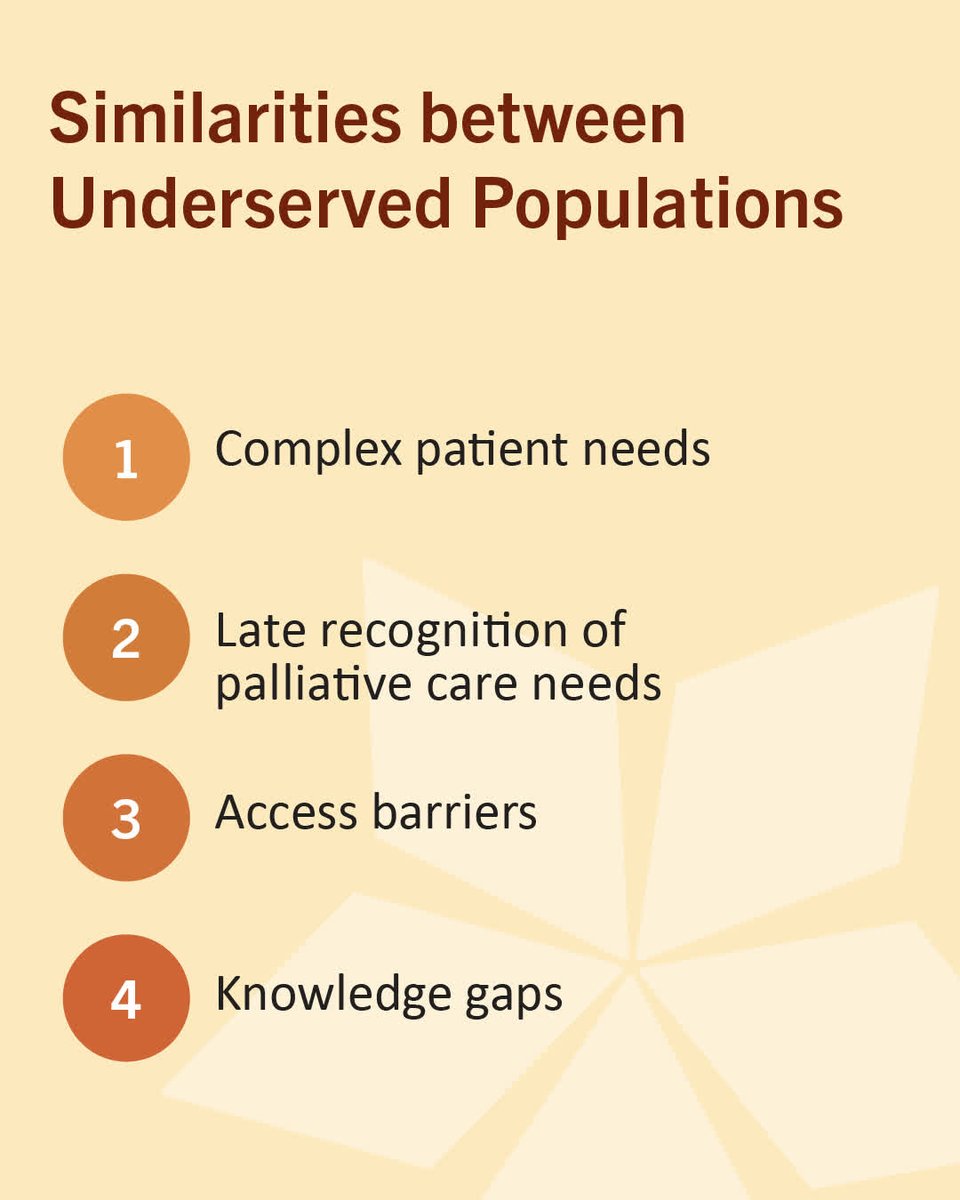 Similarities between Underserved Populations

1 Complex patient needs

2 Late recognition of palliative care needs

3 Access barriers

4 Knowledge gaps